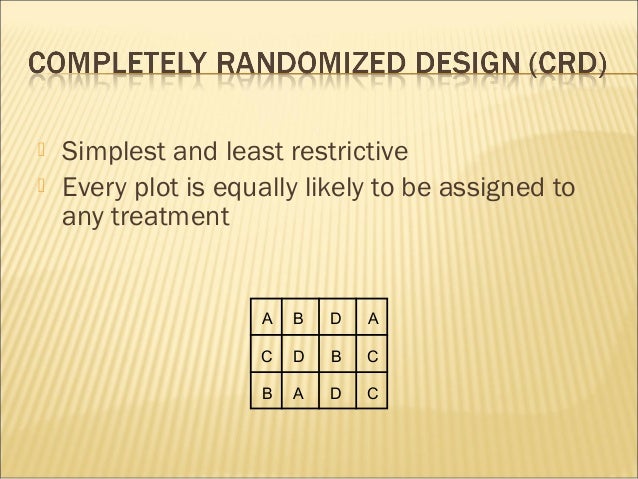 COMPLETELY RANDOMIZED DESIGN (CRD)

Simplest and least restrictive

Every plot is equally likely to be assigned to any treatment

| A | B | D | A |
|---|---|---|---|
| C | D | B | C |
| B | A | D | C |